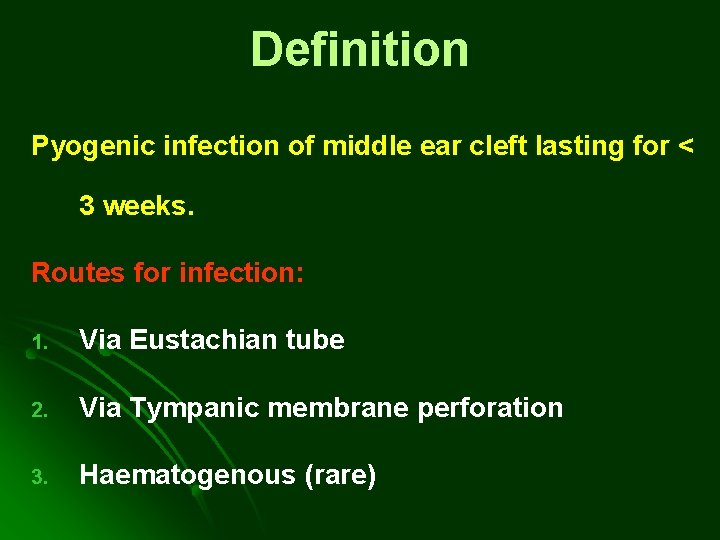 Definition

Pyogenic infection of middle ear cleft lasting for < 3 weeks.

Routes for infection:

1. Via Eustachian tube
2. Via Tympanic membrane perforation
3. Haematogenous (rare)